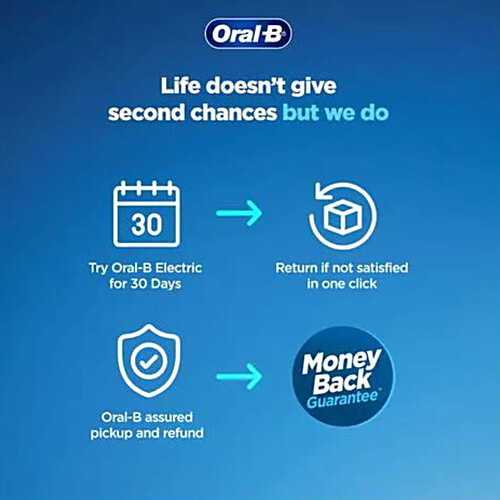 Oral-B

Life doesn't give second chances but we do

30

Try Oral-B Electric for 30 Days

Return if not satisfied in one click

Oral-B assured pickup and refund

Money Back Guarantee*